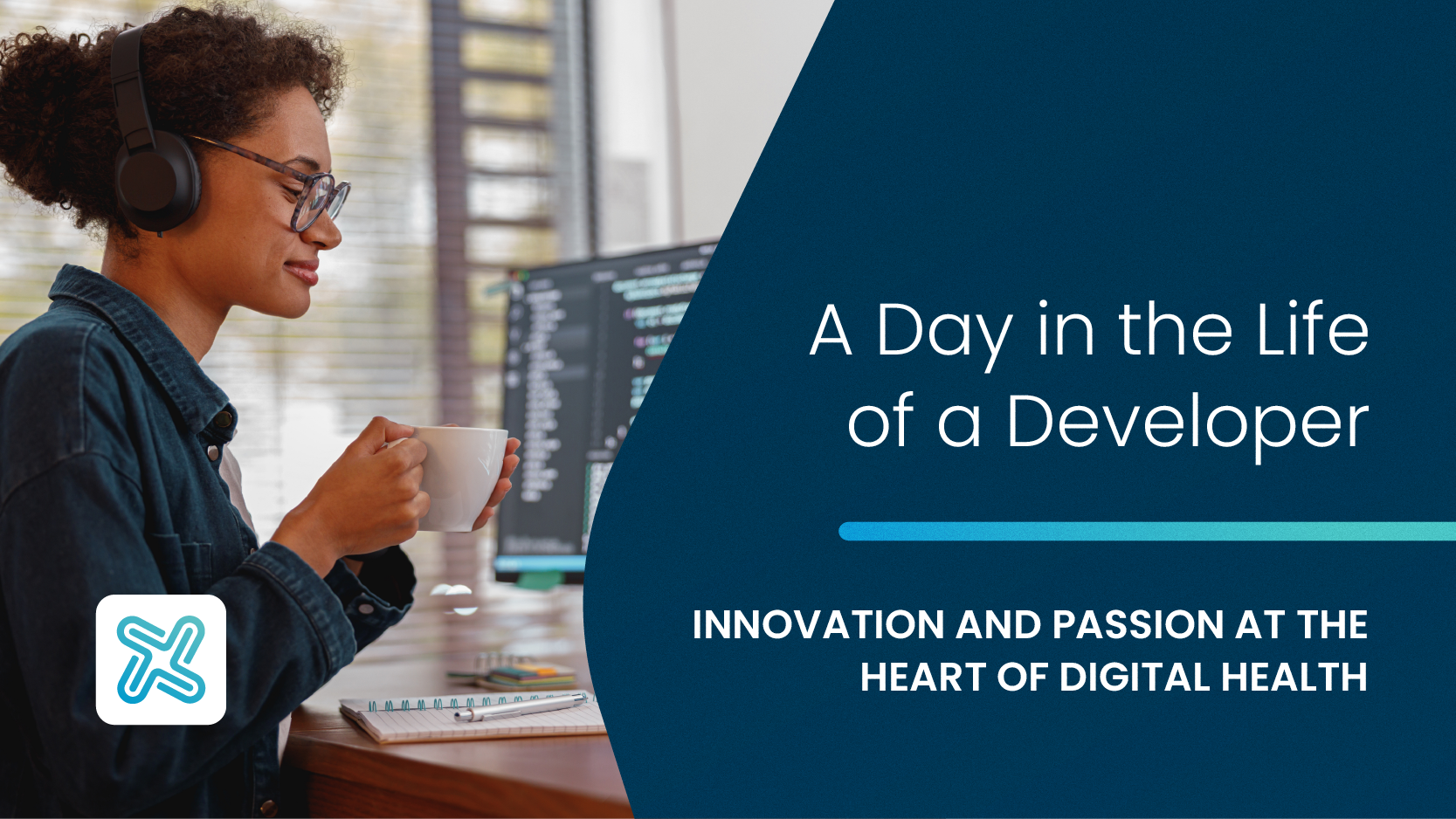 A Day in the Life of a Developer

INNOVATION AND PASSION AT THE HEART OF DIGITAL HEALTH